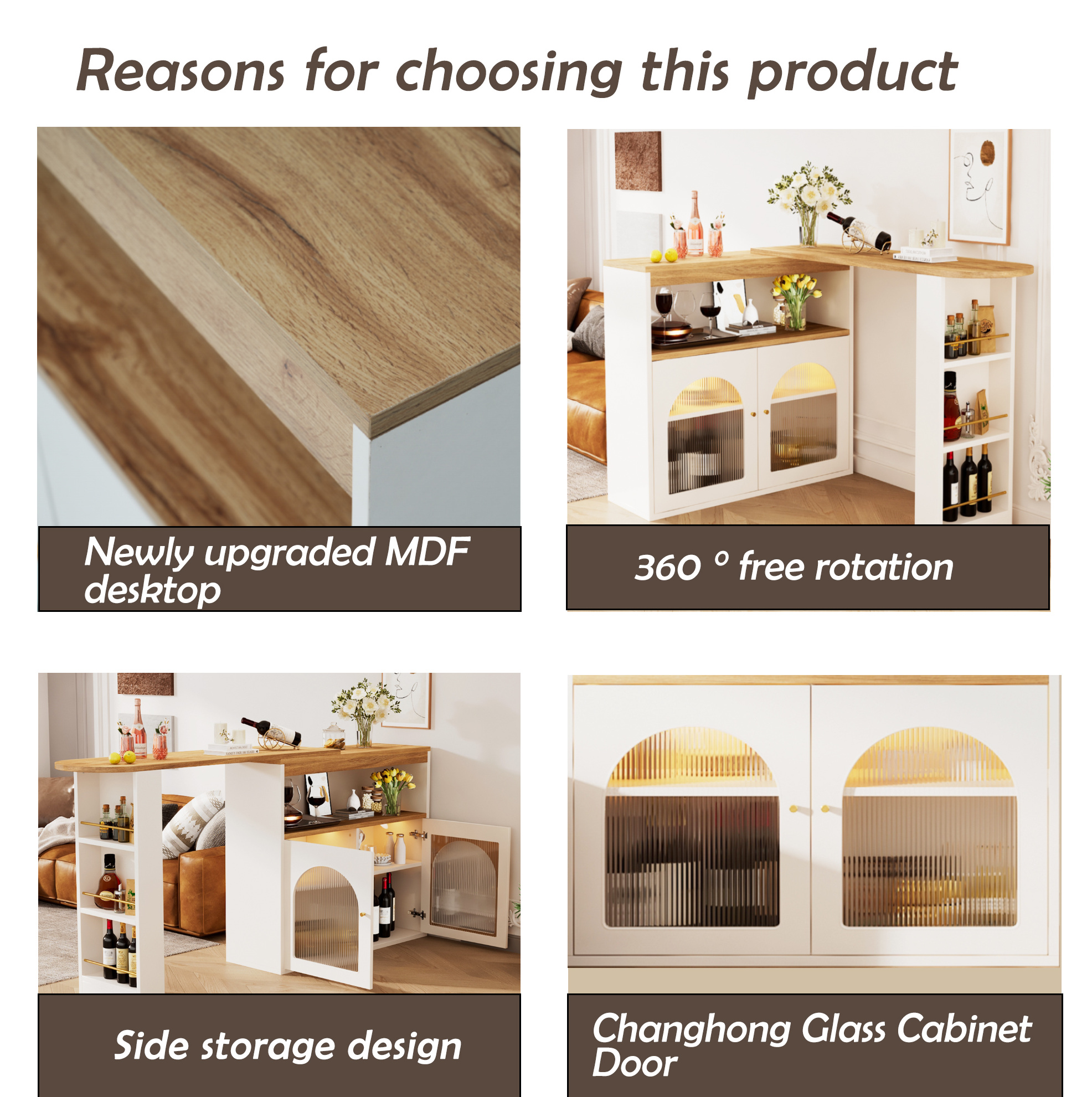 Reasons for choosing this product

Newly upgraded MDF desktop

360 ° free rotation

Side storage design

Changhong Glass Cabinet Door